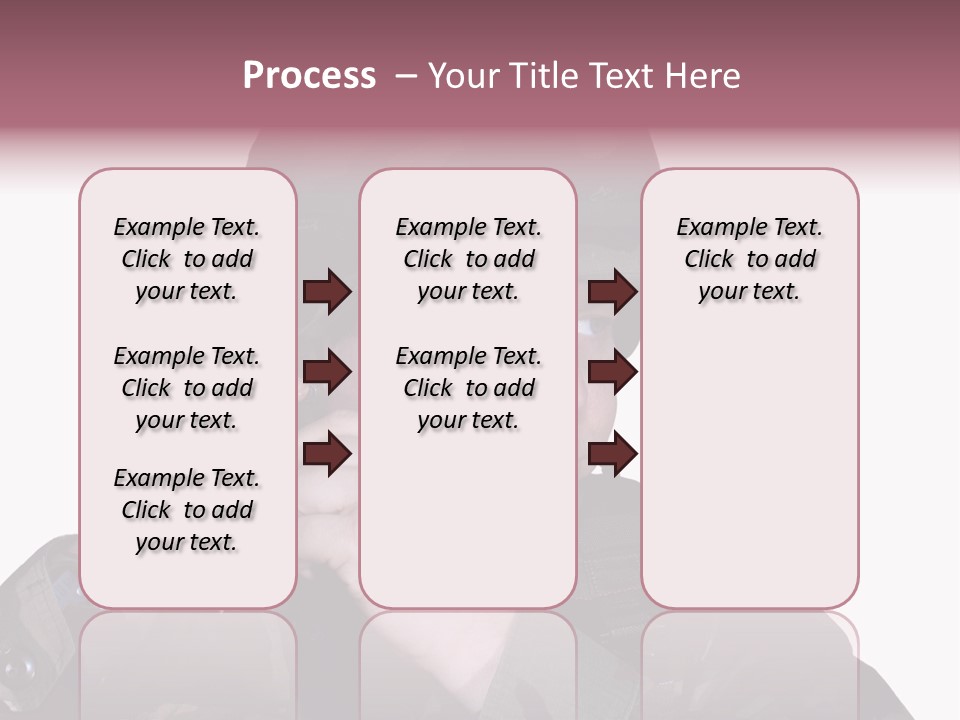 Process – Your Title Text Here

Example Text. Click to add your text.

Example Text. Click to add your text.

Example Text. Click to add your text.

Example Text. Click to add your text.

Example Text. Click to add your text.

Example Text. Click to add your text.